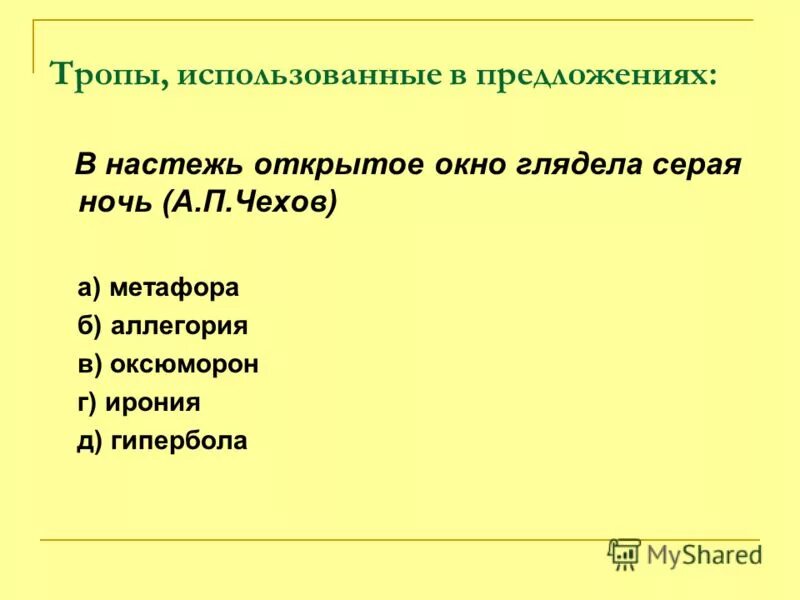 Тропы, использованные в предложениях:

В настежь открытое окно глядела серая ночь (А.П.Чехов)

а) метафора
б) аллегория
в) оксюморон
г) ирония
д) гипербола

MyShared